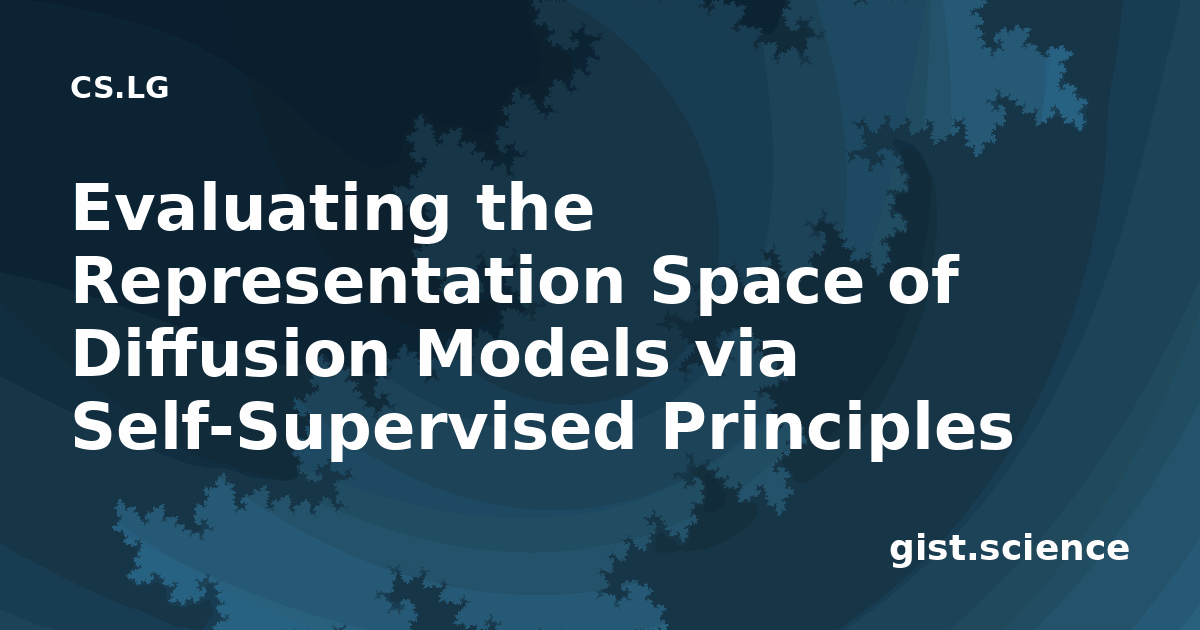 CS.LG

Evaluating the Representation Space of Diffusion Models via Self-Supervised Principles

gist.science